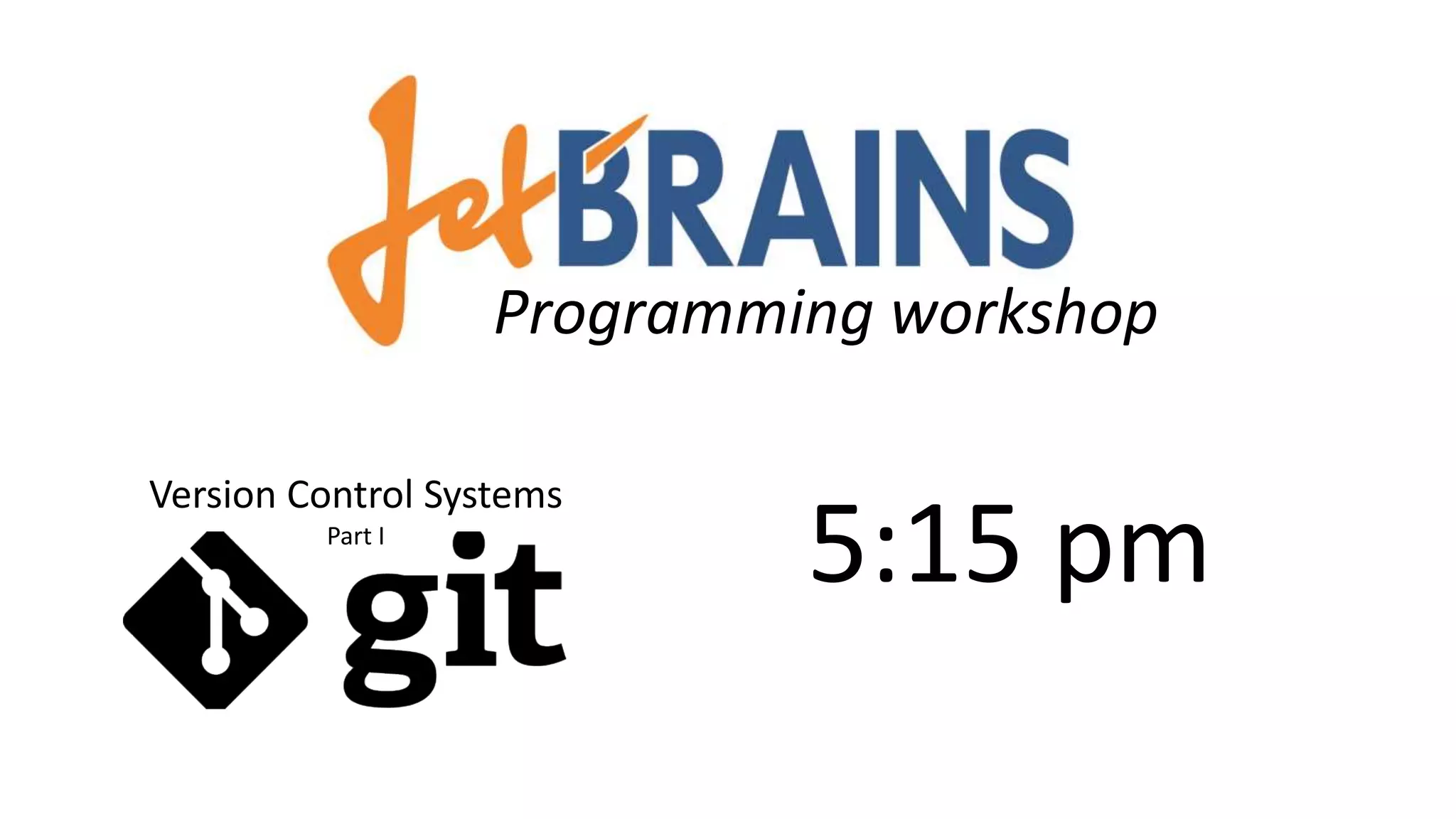 JetBRAINS
Programming workshop

Version Control Systems
Part I
git

5:15 pm